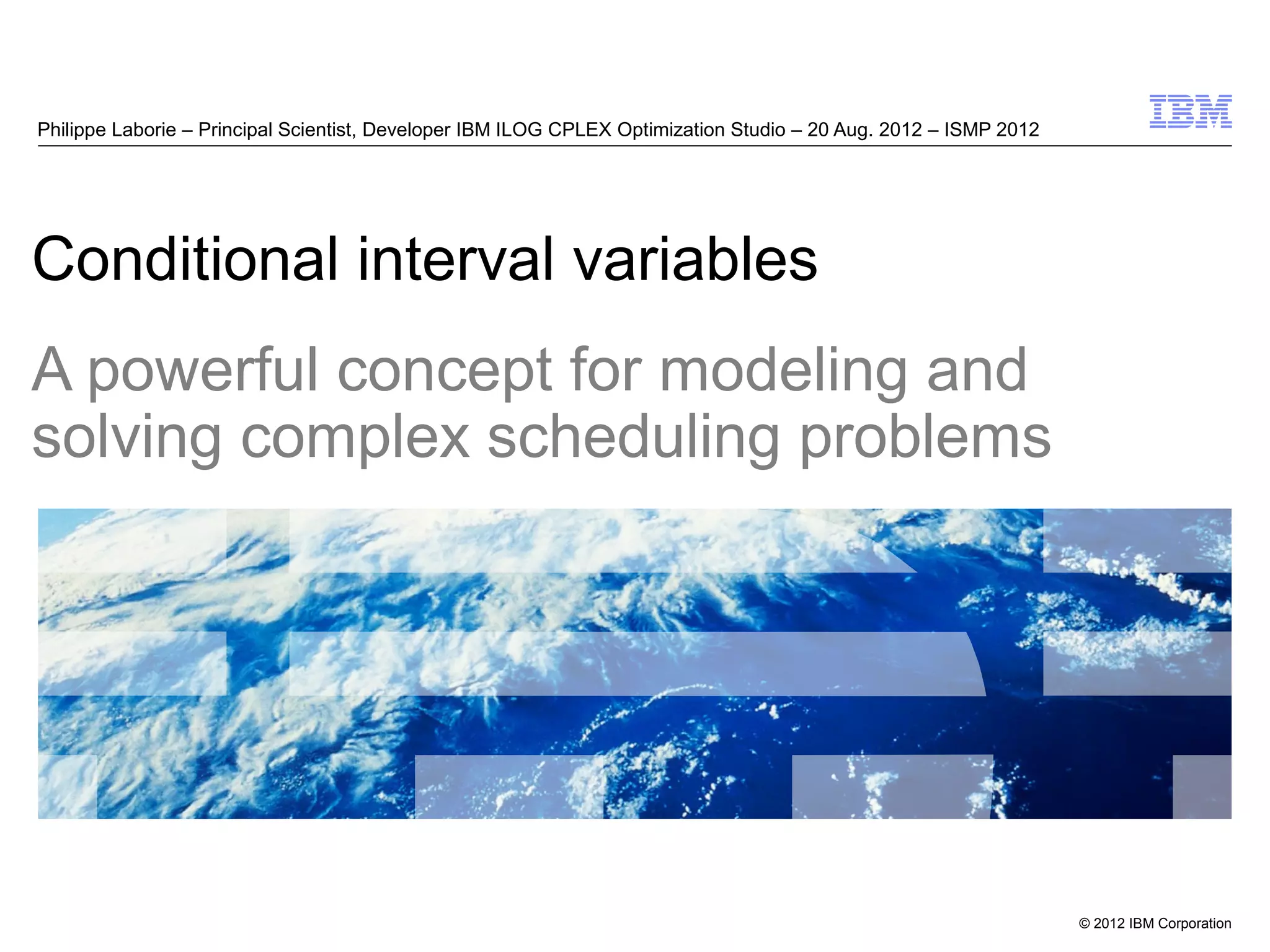 Philippe Laborie – Principal Scientist, Developer IBM ILOG CPLEX Optimization Studio – 20 Aug. 2012 – ISMP 2012

IBM

Conditional interval variables

A powerful concept for modeling and solving complex scheduling problems

© 2012 IBM Corporation